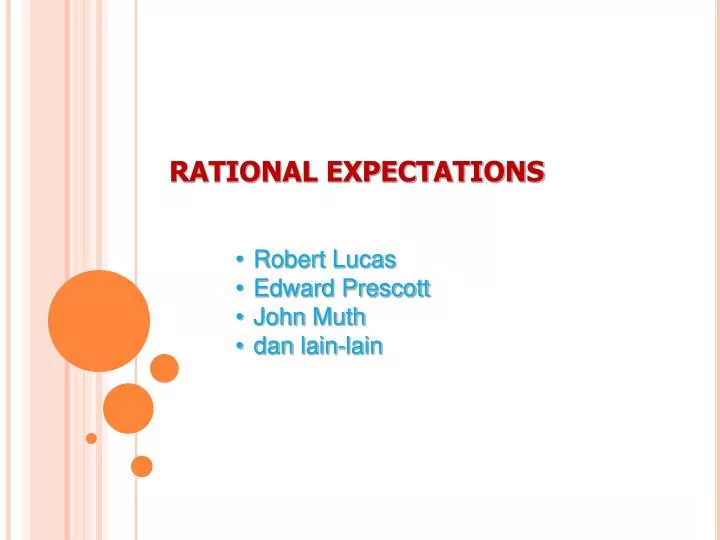 RATIONAL EXPECTATIONS

• Robert Lucas
• Edward Prescott
• John Muth
• dan lain-lain